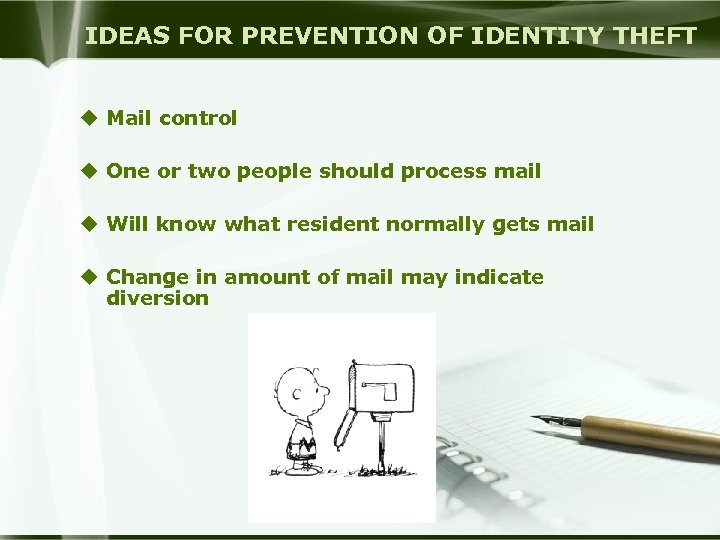 IDEAS FOR PREVENTION OF IDENTITY THEFT

◆ Mail control

◆ One or two people should process mail

◆ Will know what resident normally gets mail

◆ Change in amount of mail may indicate diversion